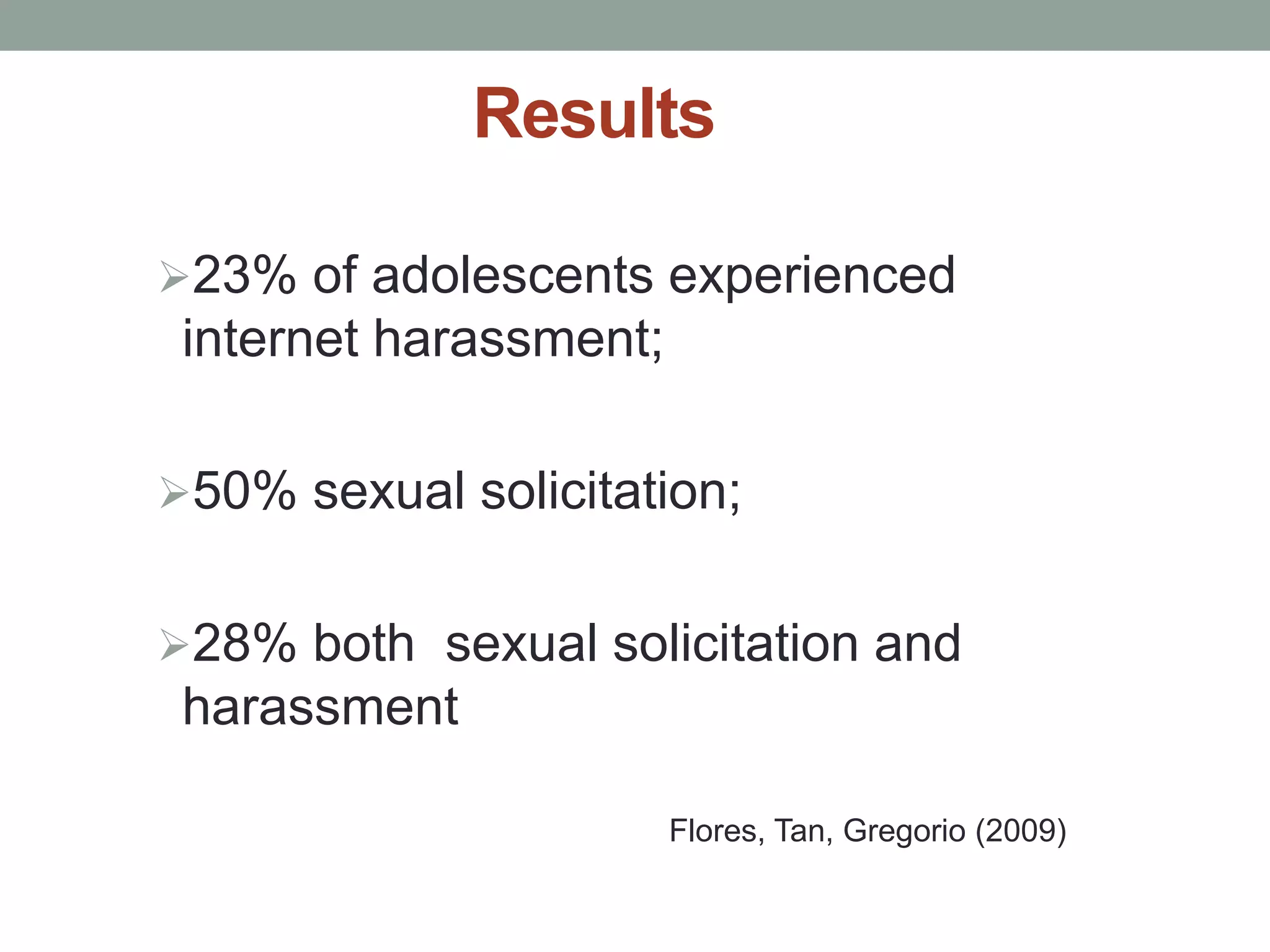 Results

➢23% of adolescents experienced internet harassment;

➢50% sexual solicitation;

➢28% both  sexual solicitation and harassment

Flores, Tan, Gregorio (2009)